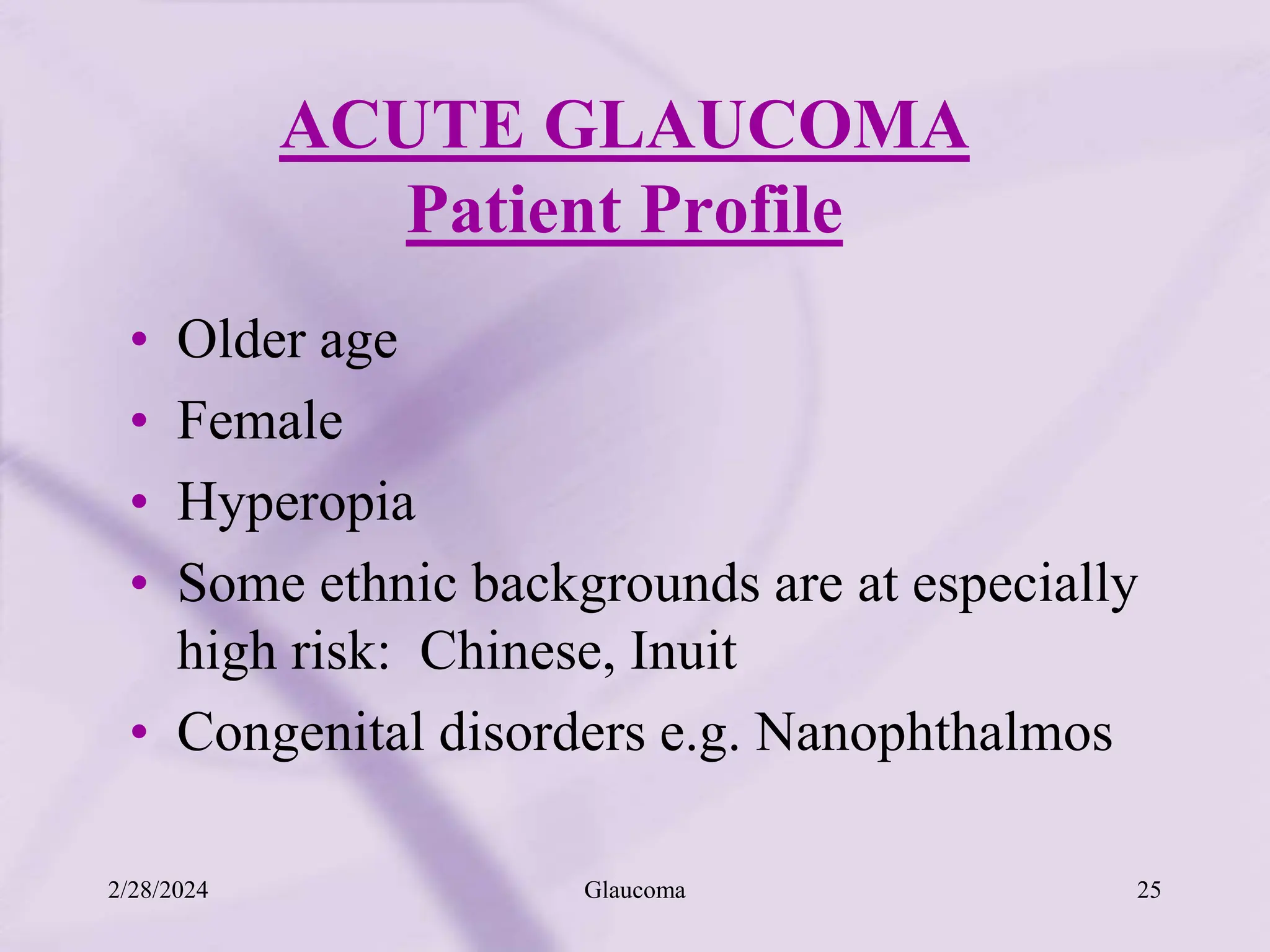 ACUTE GLAUCOMA
Patient Profile

• Older age
• Female
• Hyperopia
• Some ethnic backgrounds are at especially high risk: Chinese, Inuit
• Congenital disorders e.g. Nanophthalmos

2/28/2024 Glaucoma 25